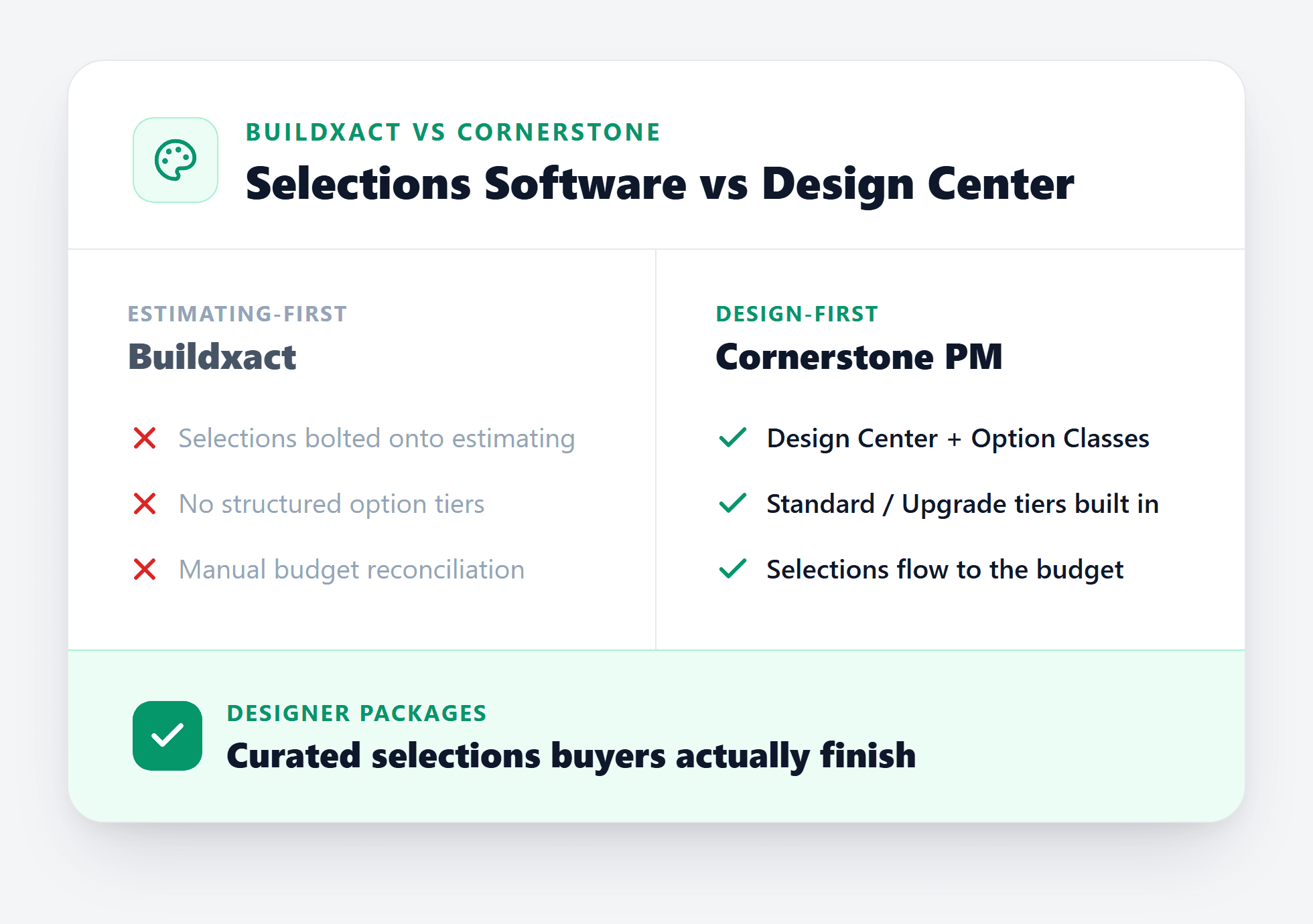 BUILDXACT VS CORNERSTONE

Selections Software vs Design Center

ESTIMATING-FIRST

Buildxact

Selections bolted onto estimating

No structured option tiers

Manual budget reconciliation

DESIGN-FIRST

Cornerstone PM

Design Center + Option Classes

Standard / Upgrade tiers built in

Selections flow to the budget

DESIGNER PACKAGES

Curated selections buyers actually finish